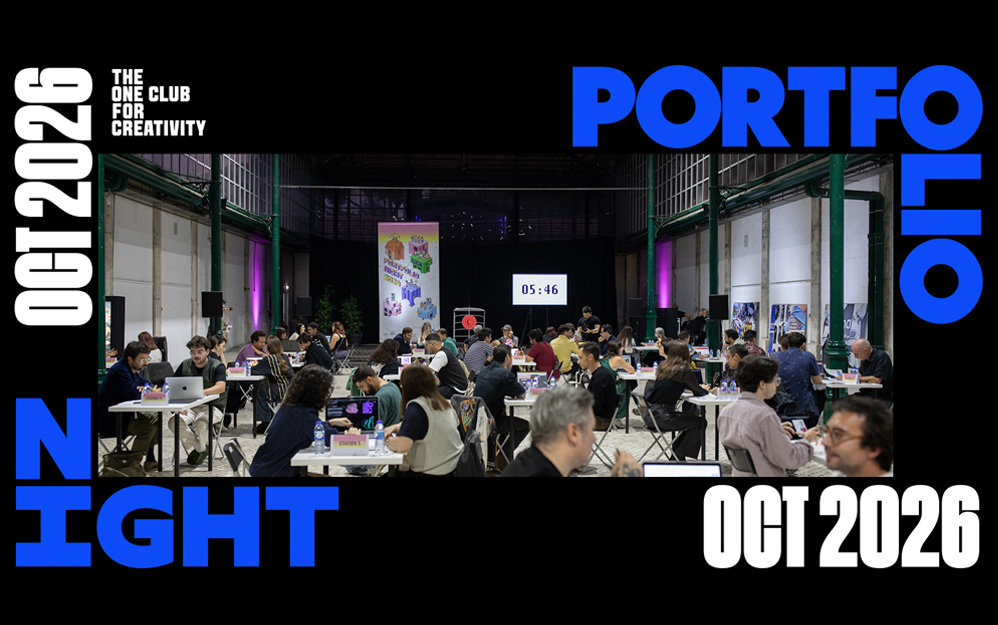 OCT 2026

THE ONE CLUB FOR CREATIVITY

PORTFOLIO

05:46

NIGHT

OCT 2026